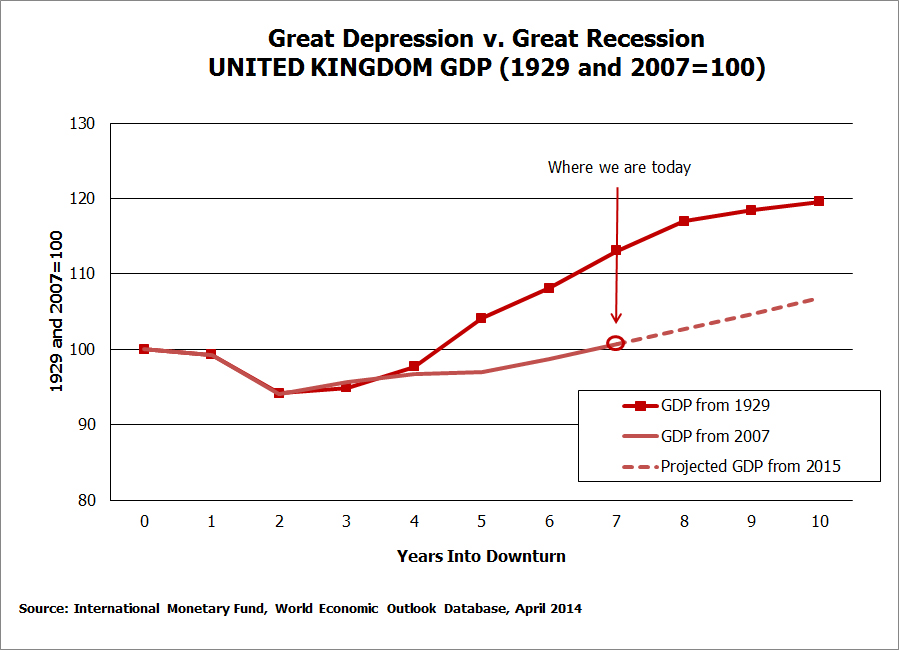 Great Depression v. Great Recession
UNITED KINGDOM GDP (1929 and 2007=100)

130
120
110
100
90
80

1929 and 2007=100

Where we are today

GDP from 1929
GDP from 2007
Projected GDP from 2015

0 1 2 3 4 5 6 7 8 9 10

Years Into Downturn

Source: International Monetary Fund, World Economic Outlook Database, April 2014